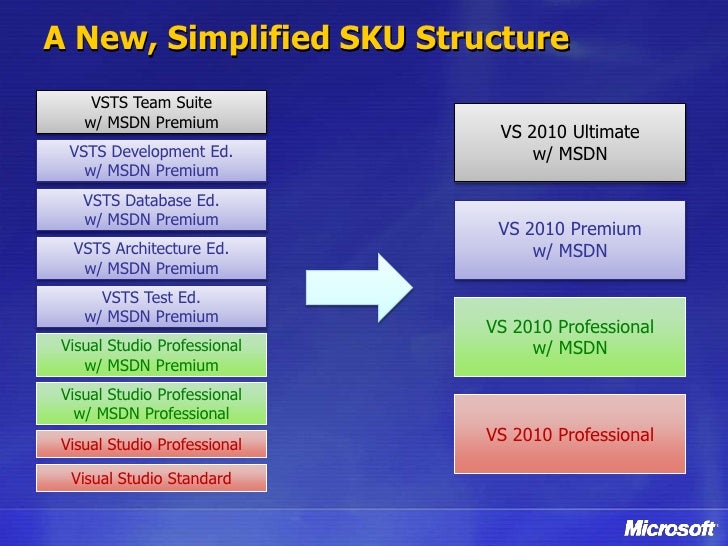 A New, Simplified SKU Structure

VSTS Team Suite w/ MSDN Premium

VSTS Development Ed. w/ MSDN Premium

VSTS Database Ed. w/ MSDN Premium

VSTS Architecture Ed. w/ MSDN Premium

VSTS Test Ed. w/ MSDN Premium

Visual Studio Professional w/ MSDN Premium

Visual Studio Professional w/ MSDN Professional

Visual Studio Professional

Visual Studio Standard

VS 2010 Ultimate w/ MSDN

VS 2010 Premium w/ MSDN

VS 2010 Professional w/ MSDN

VS 2010 Professional

Microsoft